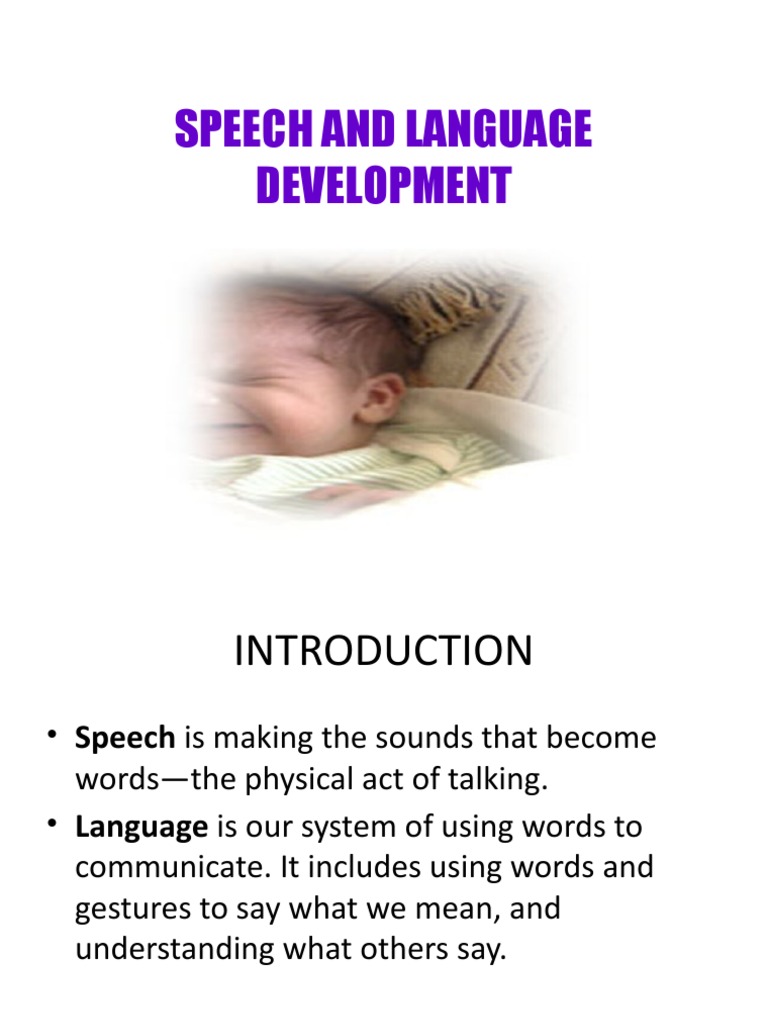 SPEECH AND LANGUAGE DEVELOPMENT

INTRODUCTION

• Speech is making the sounds that become words—the physical act of talking.

• Language is our system of using words to communicate. It includes using words and gestures to say what we mean, and understanding what others say.